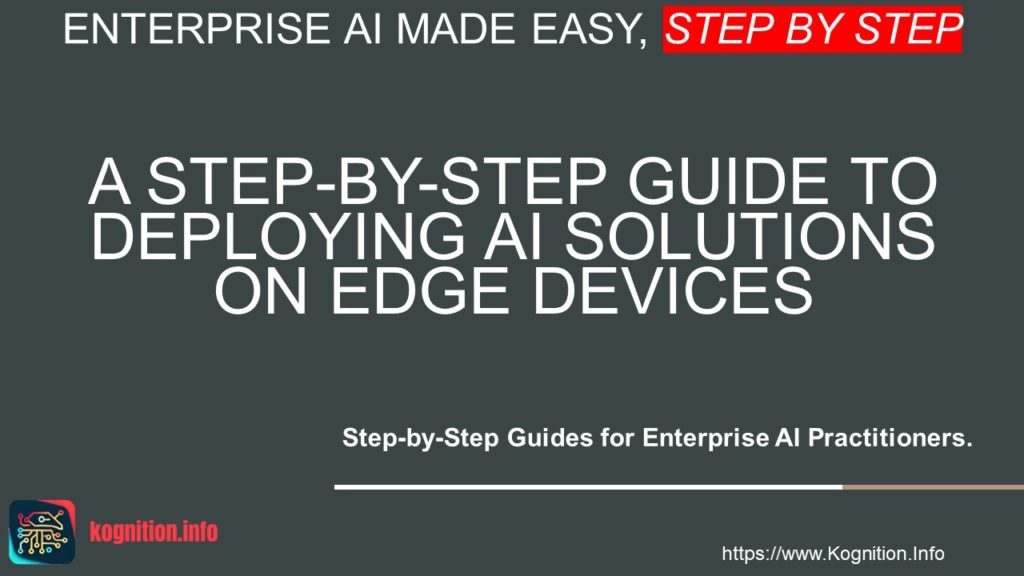 ENTERPRISE AI MADE EASY, STEP BY STEP

A STEP-BY-STEP GUIDE TO DEPLOYING AI SOLUTIONS ON EDGE DEVICES

Step-by-Step Guides for Enterprise AI Practitioners.

kognition.info

https://www.Kognition.Info